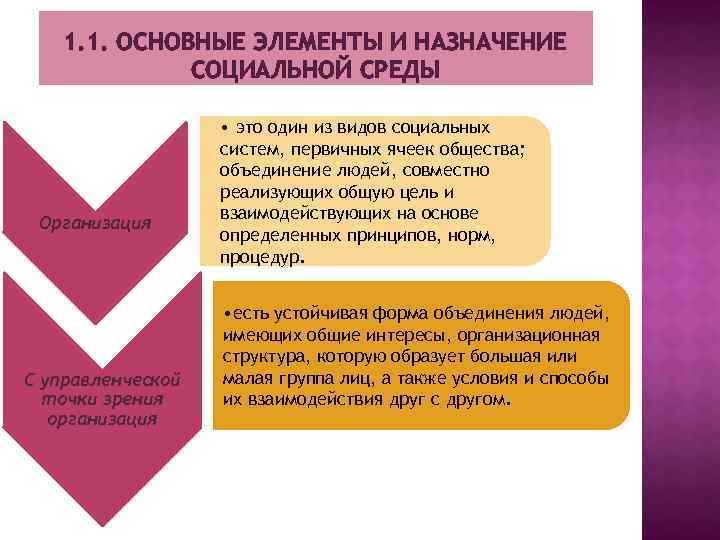 1.1. ОСНОВНЫЕ ЭЛЕМЕНТЫ И НАЗНАЧЕНИЕ СОЦИАЛЬНОЙ СРЕДЫ

Организация

• это один из видов социальных систем, первичных ячеек общества; объединение людей, совместно реализующих общую цель и взаимодействующих на основе определенных принципов, норм, процедур.

С управленческой точки зрения организация

•есть устойчивая форма объединения людей, имеющих общие интересы, организационная структура, которую образует большая или малая группа лиц, а также условия и способы их взаимодействия друг с другом.